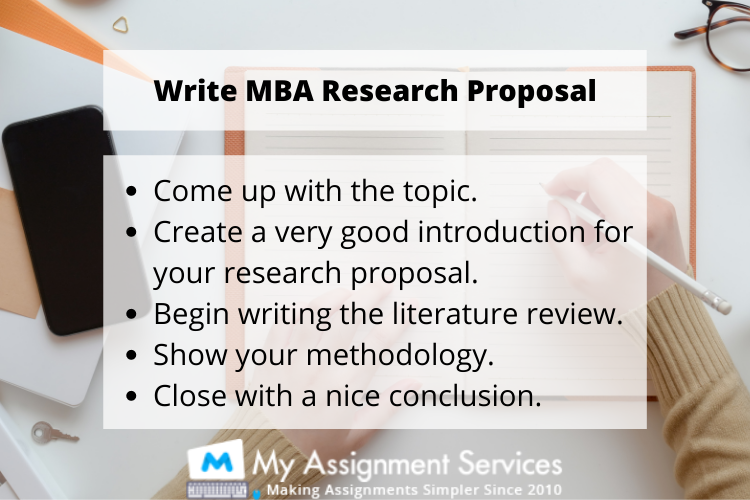 Write MBA Research Proposal

- Come up with the topic.
- Create a very good introduction for your research proposal.
- Begin writing the literature review.
- Show your methodology.
- Close with a nice conclusion.

M My Assignment Services
Making Assignments Simpler Since 2010